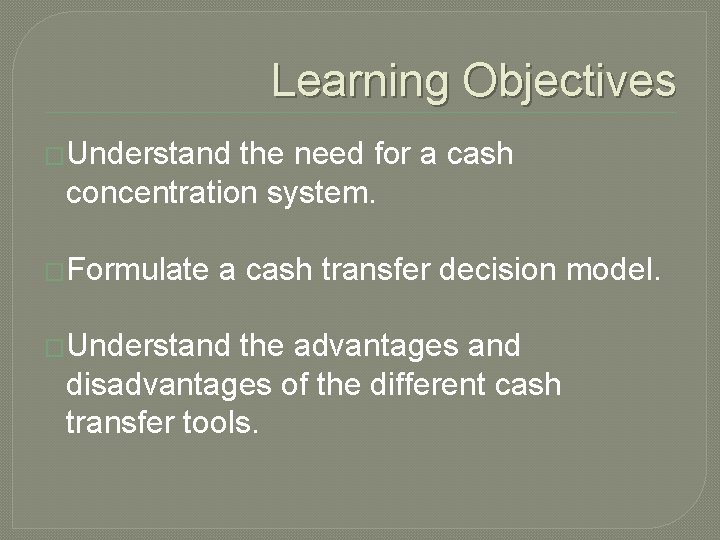 Learning Objectives

Understand the need for a cash concentration system.

Formulate a cash transfer decision model.

Understand the advantages and disadvantages of the different cash transfer tools.